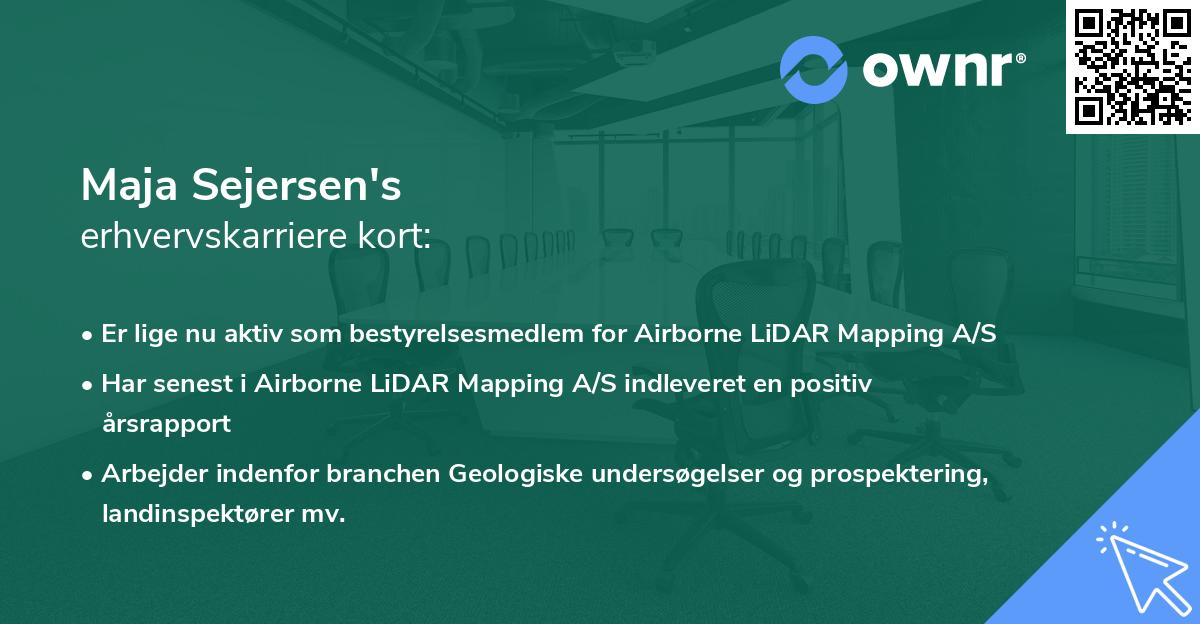 ownr®

Maja Sejersen's
erhvervskarriere kort:

• Er lige nu aktiv som bestyrelsesmedlem for Airborne LiDAR Mapping A/S
• Har senest i Airborne LiDAR Mapping A/S indleveret en positiv årsrapport
• Arbejder indenfor branchen Geologiske undersøgelser og prospektering, landinspektører mv.